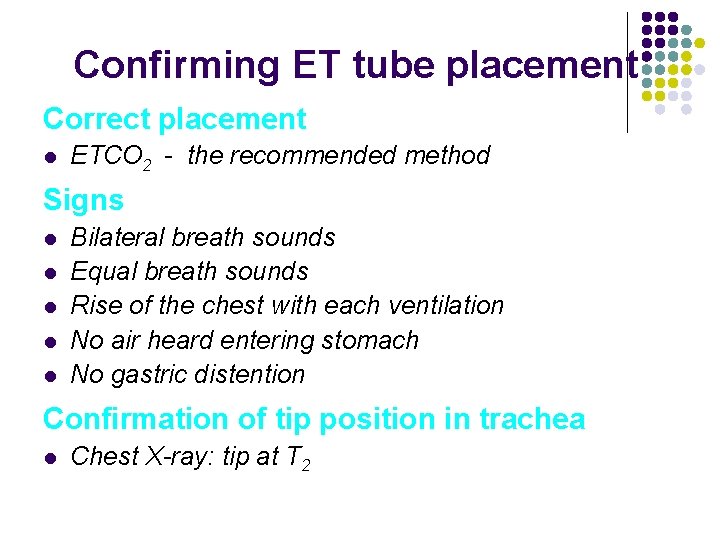 Confirming ET tube placement

Correct placement

- $ETCO_2$ - the recommended method

Signs

- Bilateral breath sounds
- Equal breath sounds
- Rise of the chest with each ventilation
- No air heard entering stomach
- No gastric distention

Confirmation of tip position in trachea

- Chest X-ray: tip at $T_2$